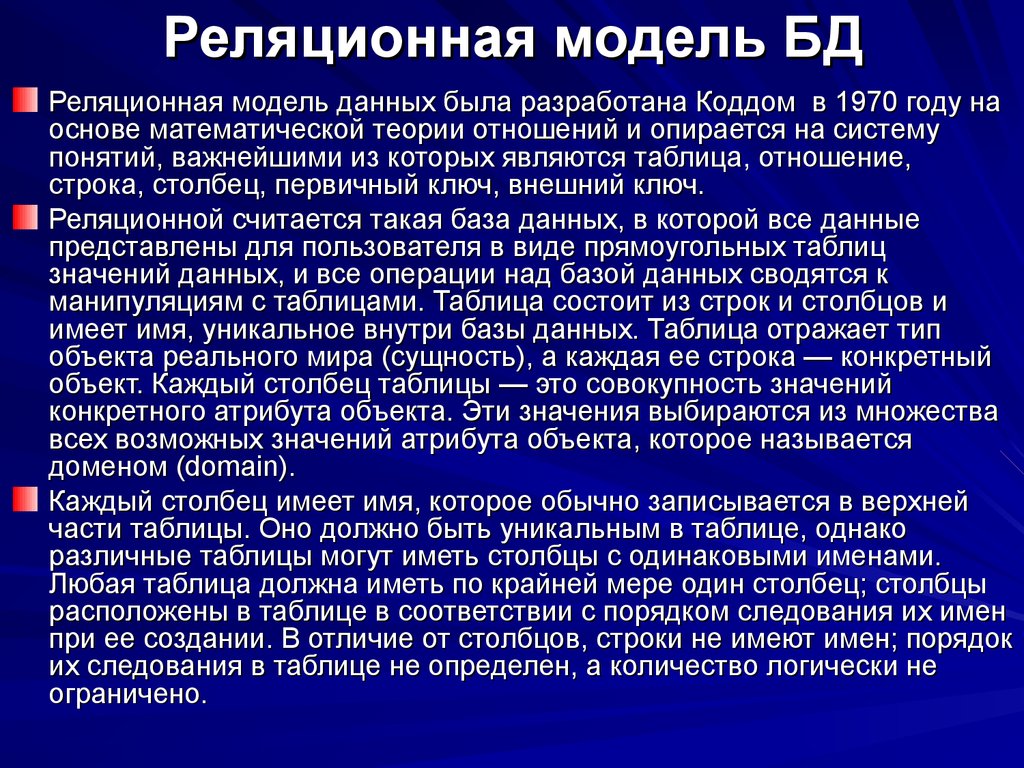 Реляционная модель БД

Реляционная модель данных была разработана Коддом в 1970 году на основе математической теории отношений и опирается на систему понятий, важнейшими из которых являются таблица, отношение, строка, столбец, первичный ключ, внешний ключ.

Реляционной считается такая база данных, в которой все данные представлены для пользователя в виде прямоугольных таблиц значений данных, и все операции над базой данных сводятся к манипуляциям с таблицами. Таблица состоит из строк и столбцов и имеет имя, уникальное внутри базы данных. Таблица отражает тип объекта реального мира (сущность), а каждая ее строка — конкретный объект. Каждый столбец таблицы — это совокупность значений конкретного атрибута объекта. Эти значения выбираются из множества всех возможных значений атрибута объекта, которое называется доменом (domain).

Каждый столбец имеет имя, которое обычно записывается в верхней части таблицы. Оно должно быть уникальным в таблице, однако различные таблицы могут иметь столбцы с одинаковыми именами. Любая таблица должна иметь по крайней мере один столбец; столбцы расположены в таблице в соответствии с порядком следования их имен при ее создании. В отличие от столбцов, строки не имеют имен; порядок их следования в таблице не определен, а количество логически не ограничено.